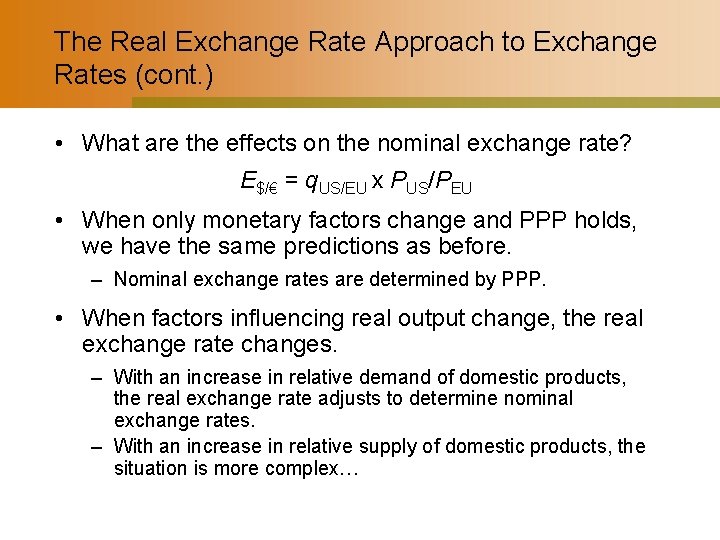 The Real Exchange Rate Approach to Exchange Rates (cont.)

• What are the effects on the nominal exchange rate?

$E_{\$/€} = q_{US/EU} \times P_{US}/P_{EU}$

• When only monetary factors change and PPP holds, we have the same predictions as before.

– Nominal exchange rates are determined by PPP.

• When factors influencing real output change, the real exchange rate changes.

– With an increase in relative demand of domestic products, the real exchange rate adjusts to determine nominal exchange rates.

– With an increase in relative supply of domestic products, the situation is more complex…